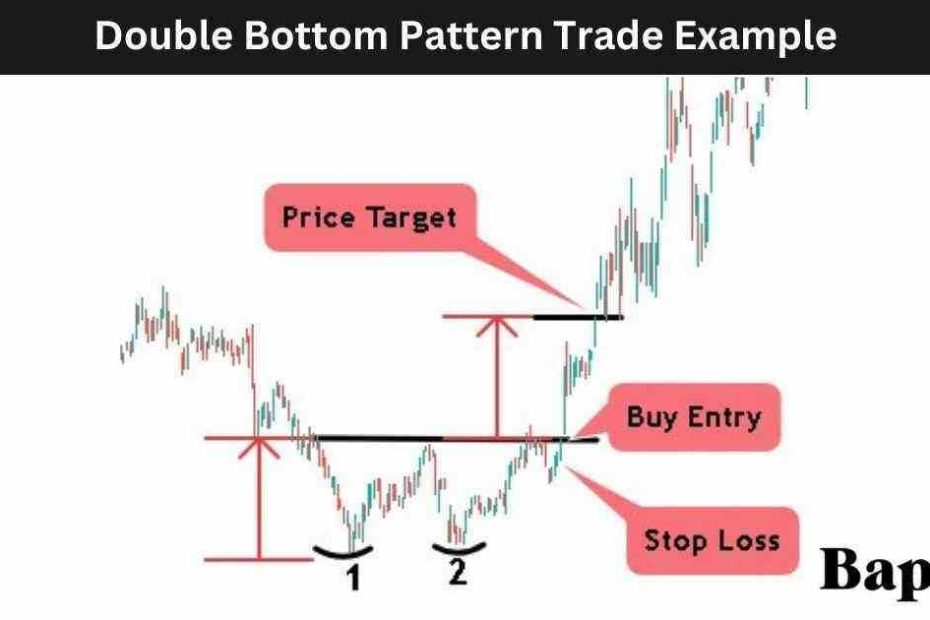 Double Bottom Pattern Trade Example

Price Target

Buy Entry

Stop Loss

1

2

Bap